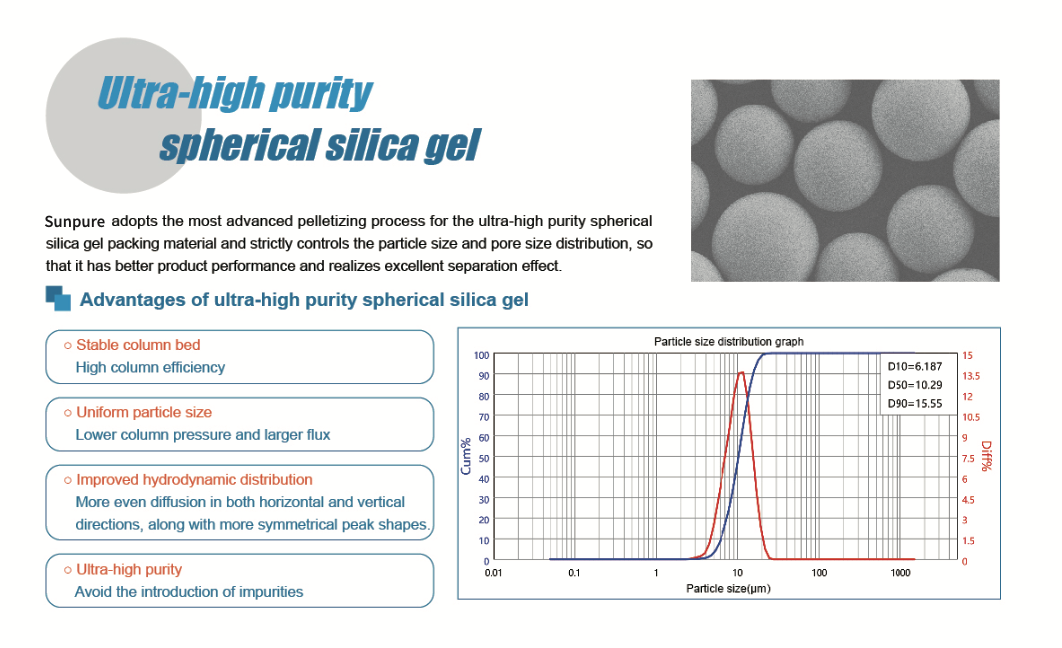 Ultra-high purity spherical silica gel

Sunpure adopts the most advanced pelletizing process for the ultra-high purity spherical silica gel packing material and strictly controls the particle size and pore size distribution, so that it has better product performance and realizes excellent separation effect.

Advantages of ultra-high purity spherical silica gel

○ Stable column bed
High column efficiency

○ Uniform particle size
Lower column pressure and larger flux

○ Improved hydrodynamic distribution
More even diffusion in both horizontal and vertical directions, along with more symmetrical peak shapes.

○ Ultra-high purity
Avoid the introduction of impurities

Particle size distribution graph

D10=6.187
D50=10.29
D90=15.55

Cum%
100
90
80
70
60
50
40
30
20
10
0

Diff%
15
13.5
12
10.5
9
7.5
6
4.5
3
1.5
0

0.01
0.1
1
10
100
1000
Particle size(μm)